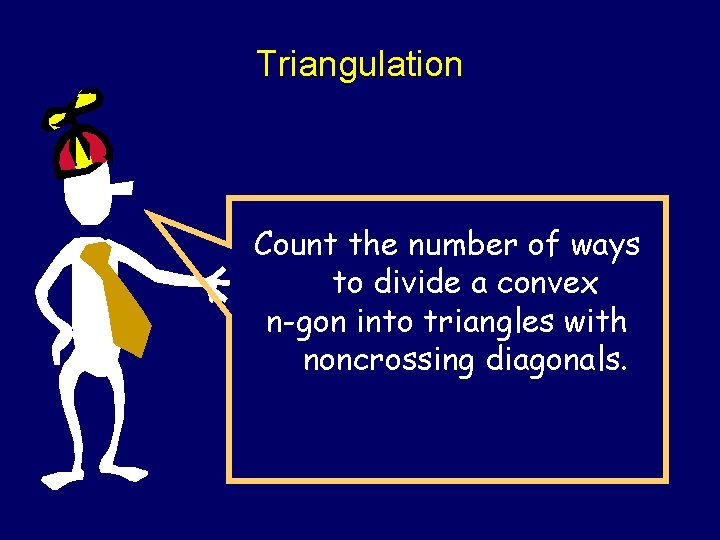 Triangulation

Count the number of ways to divide a convex n-gon into triangles with noncrossing diagonals.